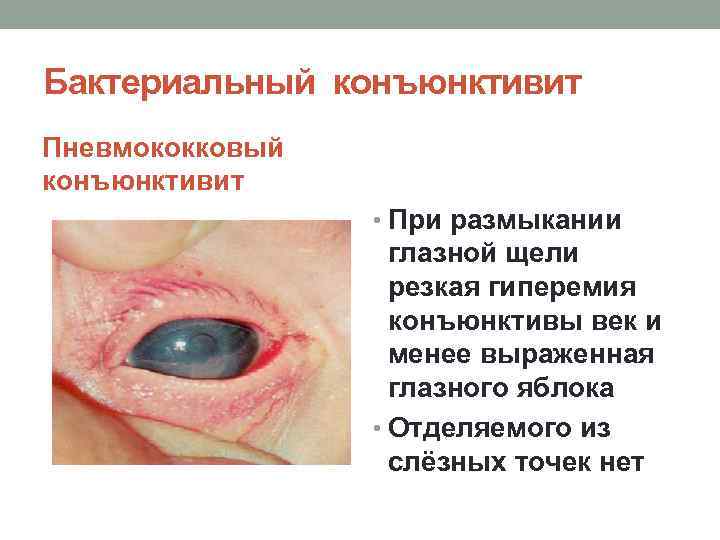 Бактериальный конъюнктивит

Пневмококковый конъюнктивит

• При размыкании глазной щели резкая гиперемия конъюнктивы век и менее выраженная глазного яблока
• Отделяемого из слёзных точек нет